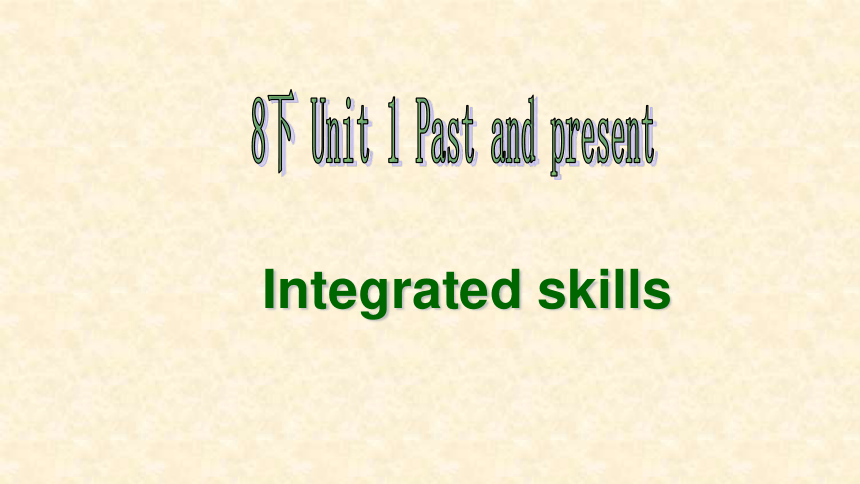 8下 Unit 1 Past and present

Integrated skills